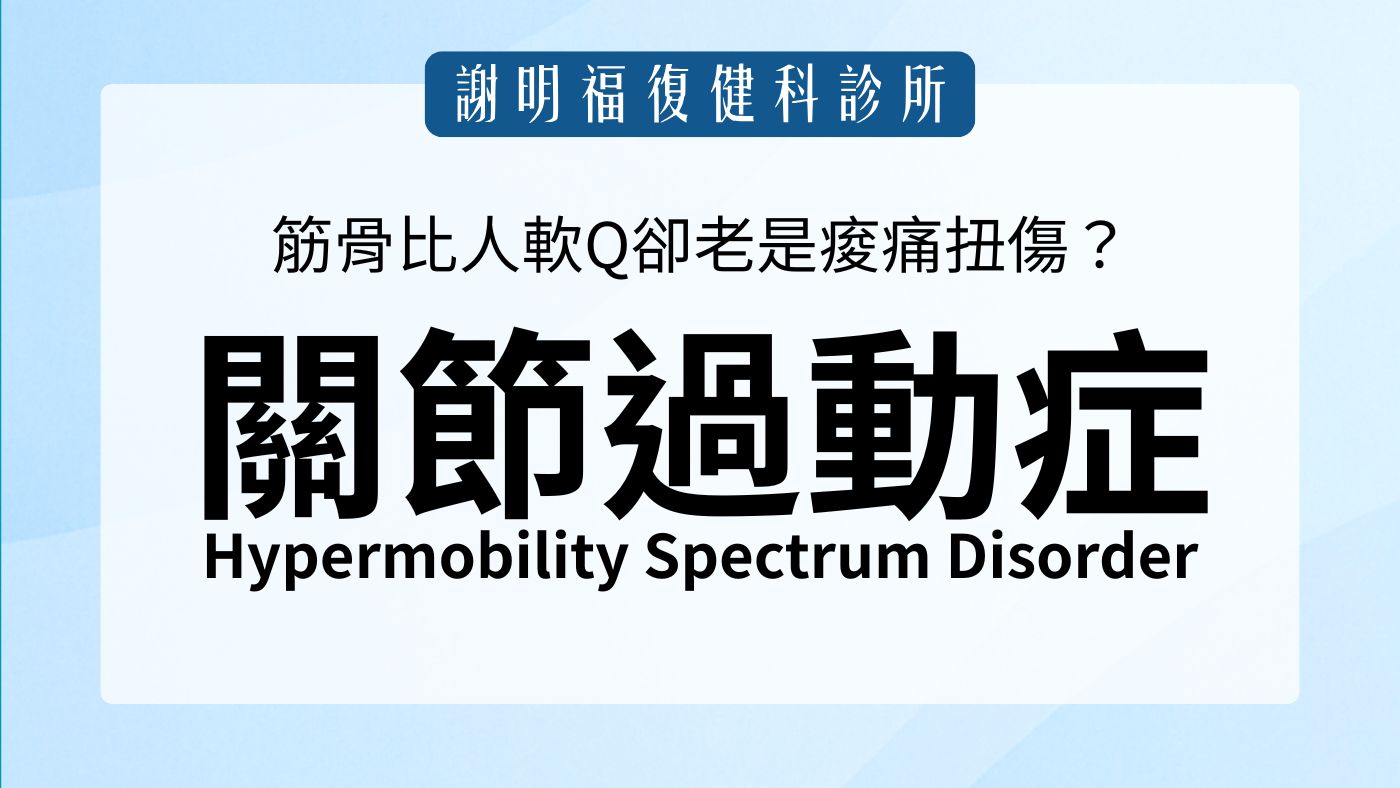 謝明福復健科診所

筋骨比人軟Q卻老是痠痛扭傷？

關節過動症

Hypermobility Spectrum Disorder